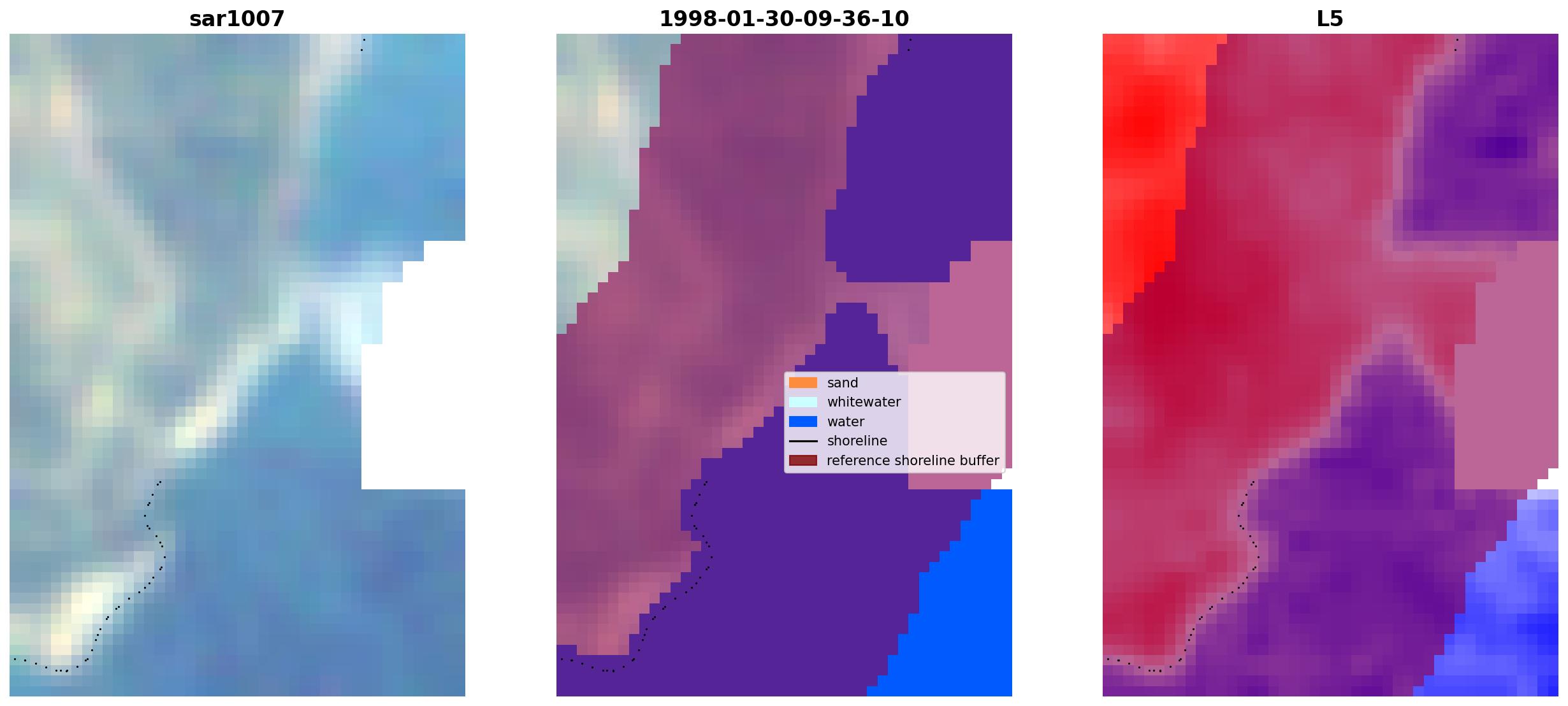 sar1007

1998-01-30-09-36-10

L5

sand
whitewater
water
shoreline
reference shoreline buffer